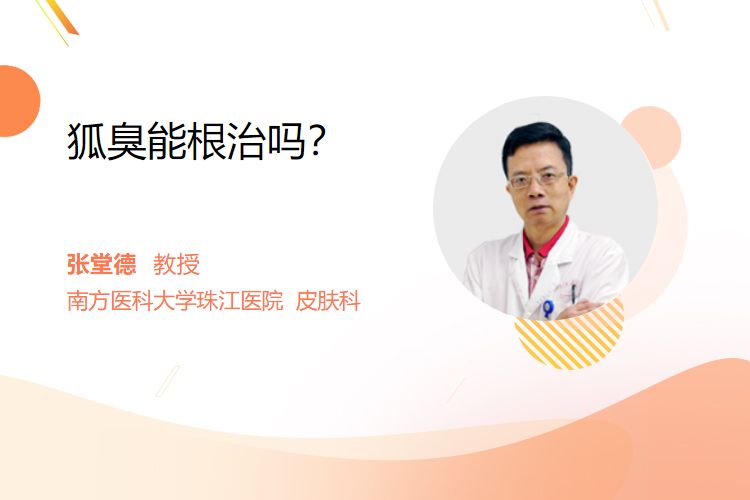 狐臭能根治吗?

张堂德 教授
南方医科大学珠江医院 皮肤科